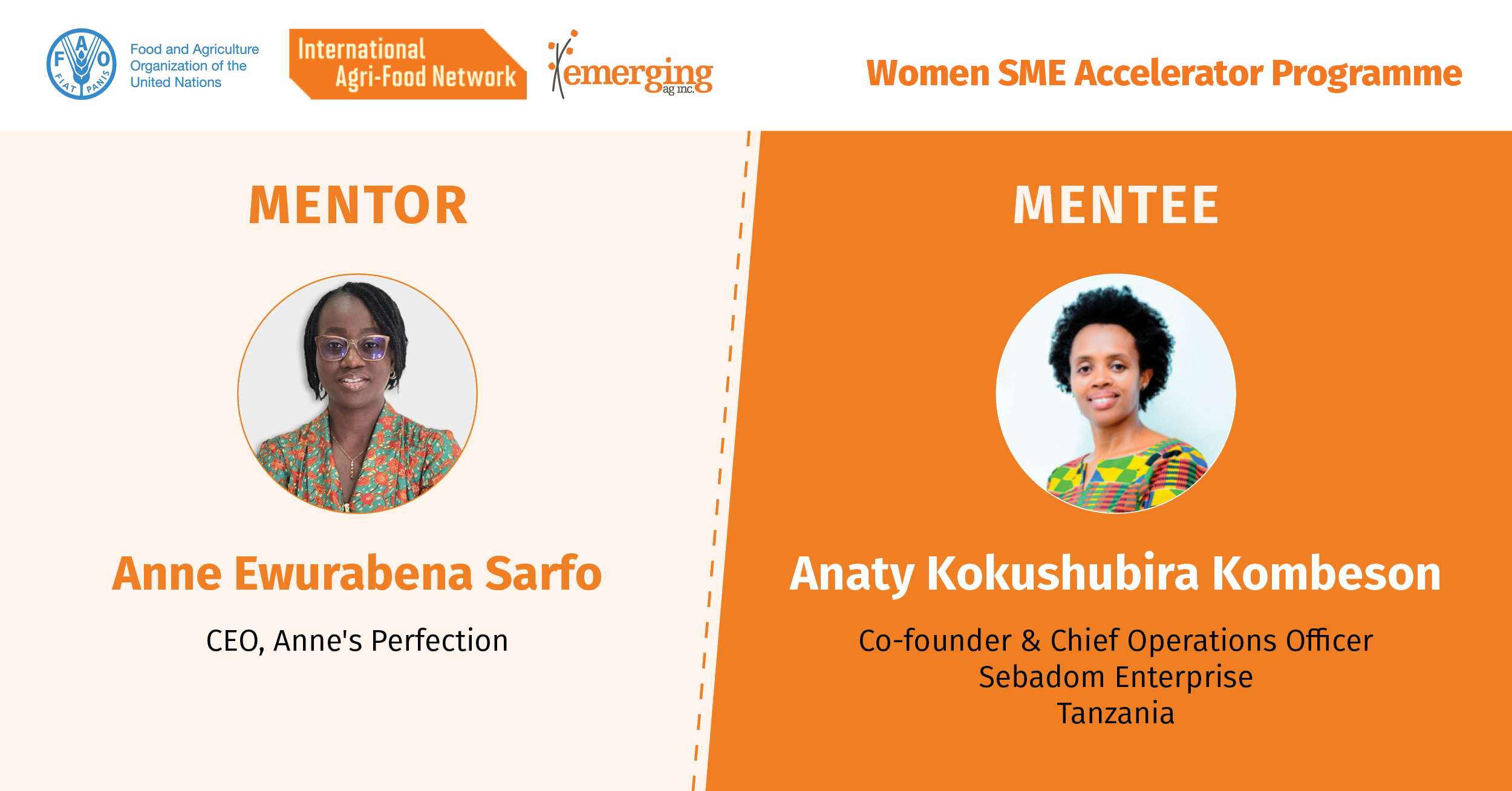 FAO FIAT PANIS

Food and Agriculture Organization of the United Nations

International Agri-Food Network

emerging ag inc.

Women SME Accelerator Programme

MENTOR

Anne Ewurabena Sarfo

CEO, Anne's Perfection

MENTEE

Anaty Kokushubira Kombeson

Co-founder & Chief Operations Officer
Sebadom Enterprise
Tanzania